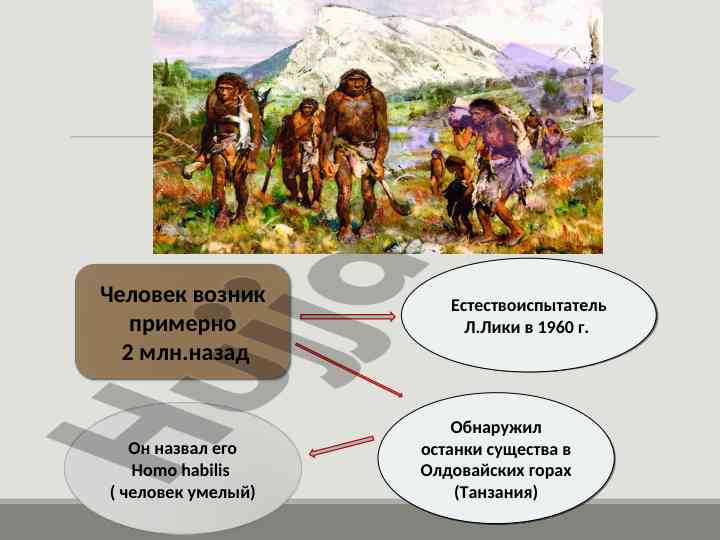 Человек возник примерно 2 млн.назад

Естествоиспытатель Л.Лики в 1960 г.

Обнаружил останки существа в Олдовайских горах (Танзания)

Он назвал его Homo habilis ( человек умелый)